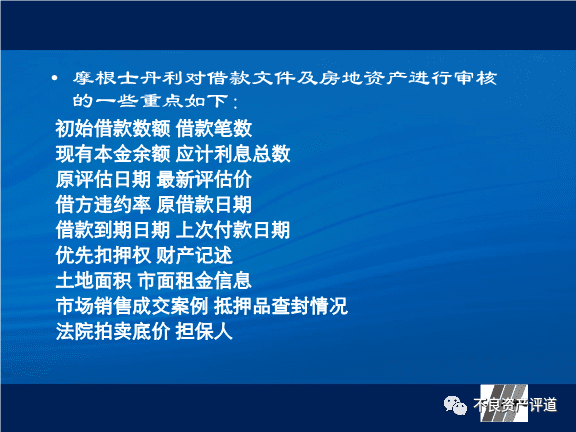 • 摩根士丹利对借款文件及房地资产进行审核的一些重点如下：

初始借款数额 借款笔数
现有本金余额 应计利息总数
原评估日期 最新评估价
借方违约率 原借款日期
借款到期日期 上次付款日期
优先扣押权 财产记述
土地面积 市面租金信息
市场销售成交案例 抵押品查封情况
法院拍卖底价 担保人

不良资产评道